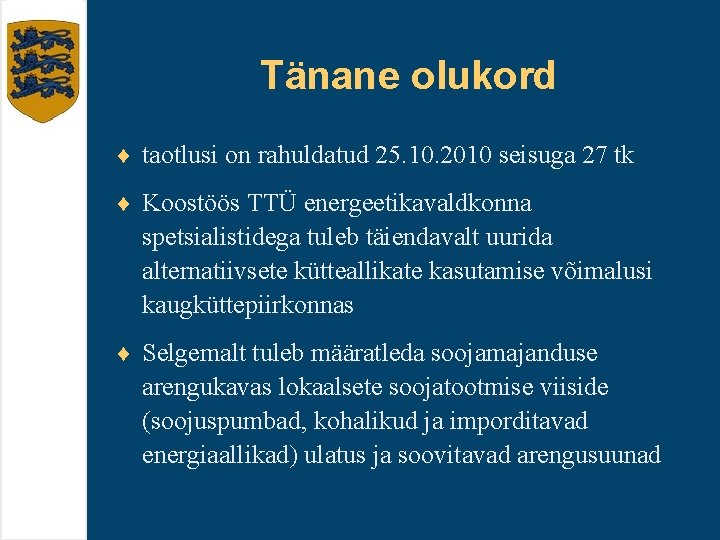 Tänane olukord

♦ taotlusi on rahuldatud 25.10.2010 seisuga 27 tk

♦ Koostöös TTÜ energeetikavaldkonna spetsialistidega tuleb täiendavalt uurida alternatiivsete kütteallikate kasutamise võimalusi kaugküttepiirkonnas

♦ Selgemalt tuleb määratleda soojamajanduse arengukavas lokaalsete soojatootmise viiside (soojuspumbad, kohalikud ja imporditavad energiaallikad) ulatus ja soovitavad arengusuunad